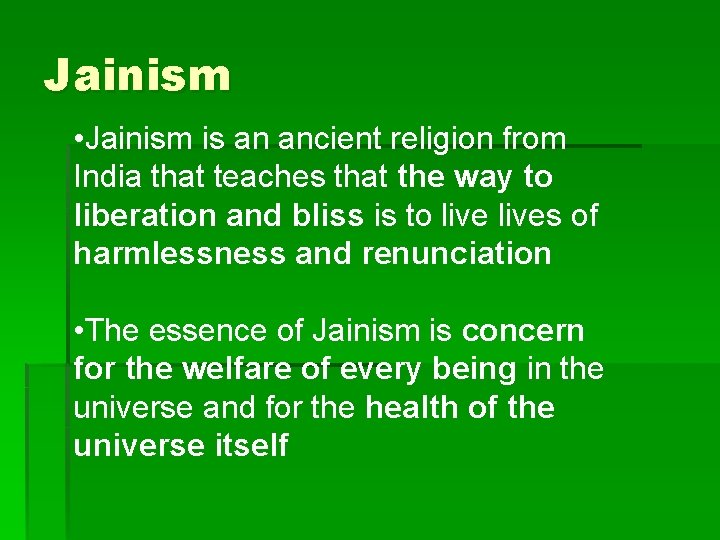 Jainism

•Jainism is an ancient religion from India that teaches that the way to liberation and bliss is to live lives of harmlessness and renunciation

•The essence of Jainism is concern for the welfare of every being in the universe and for the health of the universe itself